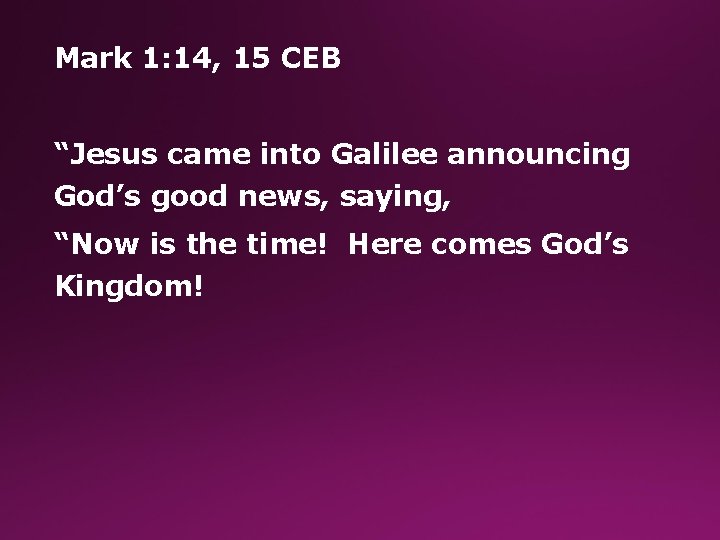 Mark 1:14, 15 CEB

“Jesus came into Galilee announcing God’s good news, saying,

“Now is the time! Here comes God’s Kingdom!